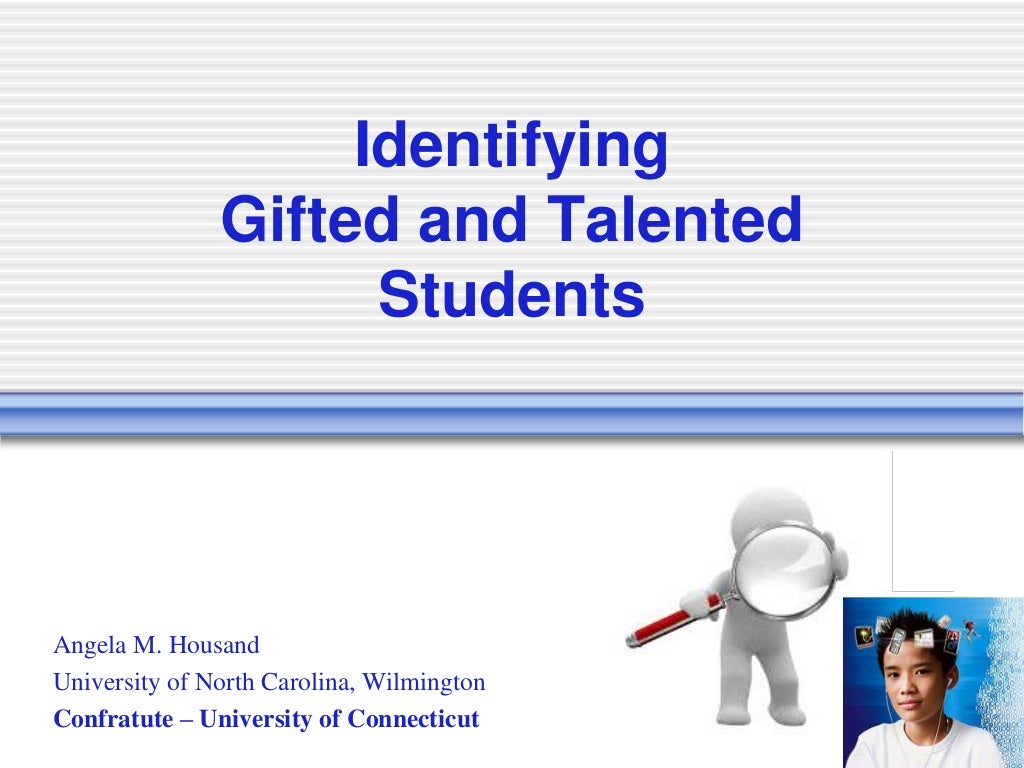 Identifying
Gifted and Talented
Students

Angela M. Housand
University of North Carolina, Wilmington
Confratute – University of Connecticut